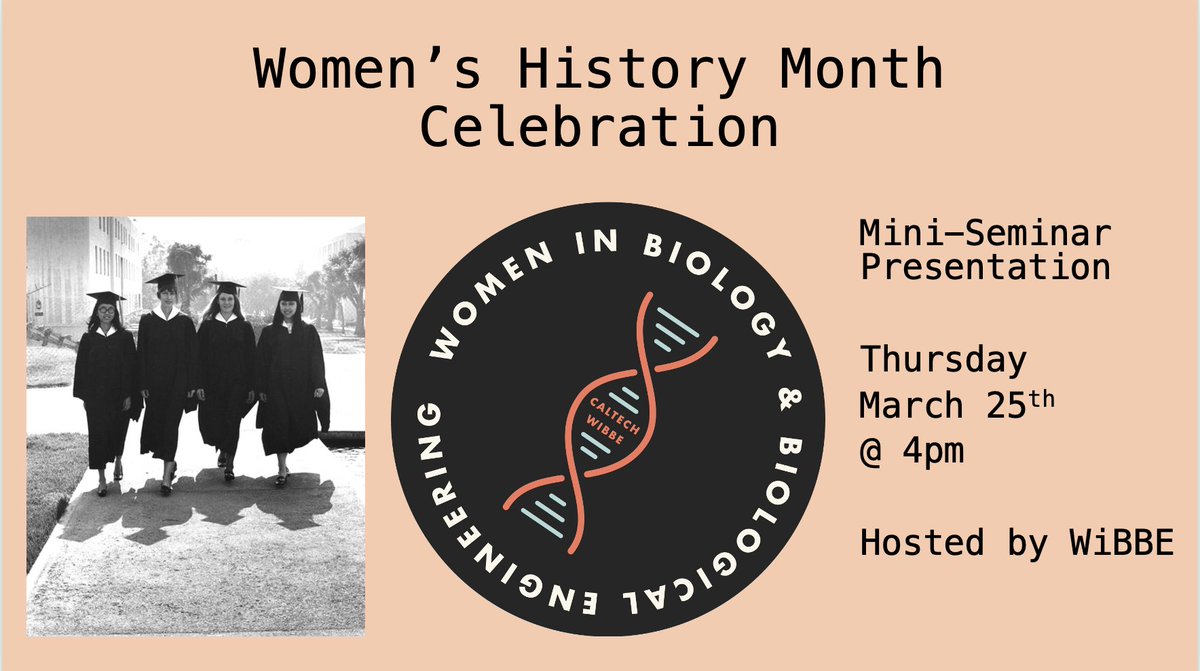 Women's History Month Celebration

WOMEN IN BIOLOGY & BIOLOGICAL ENGINEERING

CALTECH WIBBE

Mini-Seminar Presentation

Thursday March 25$^{th}$ @ 4pm

Hosted by WiBBE